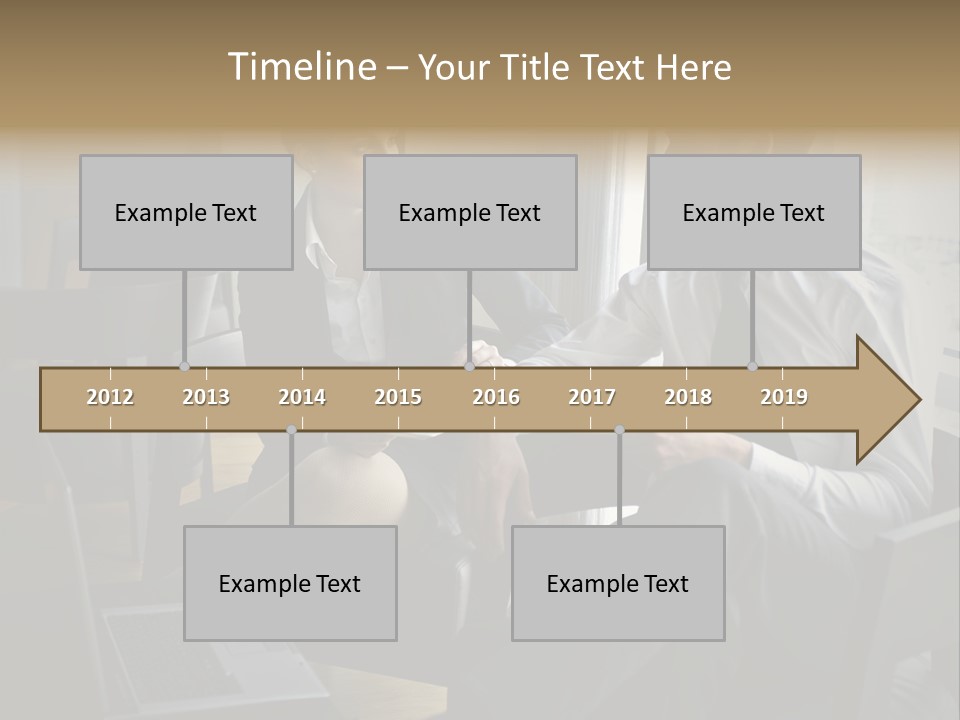 Timeline – Your Title Text Here

Example Text

Example Text

Example Text

2012 2013 2014 2015 2016 2017 2018 2019

Example Text

Example Text